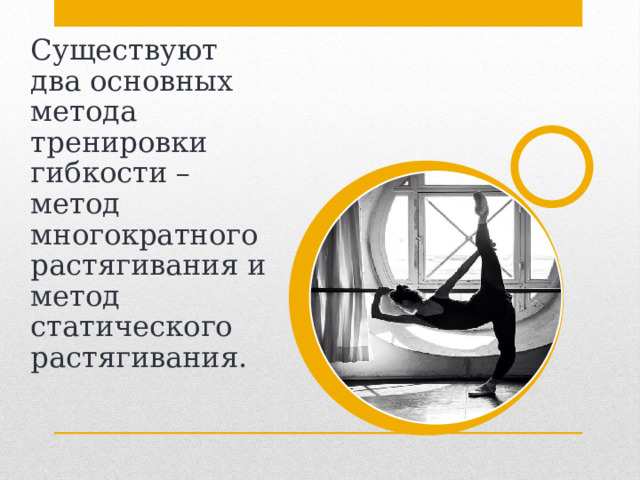 Существуют два основных метода тренировки гибкости – метод многократного растягивания и метод статического растягивания.